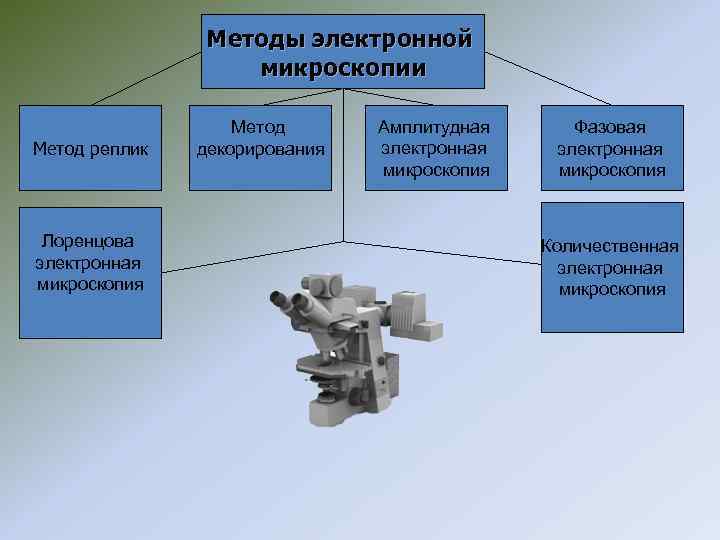 Методы электронной микроскопии

Метод реплик

Метод декорирования

Амплитудная электронная микроскопия

Фазовая электронная микроскопия

Лоренцова электронная микроскопия

Количественная электронная микроскопия